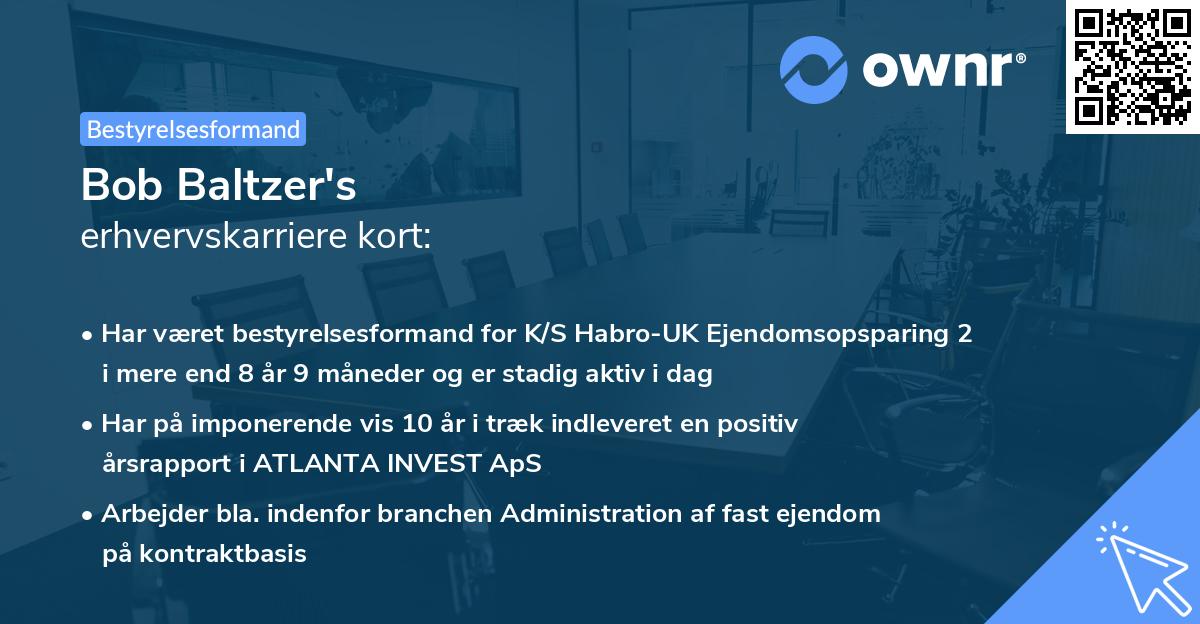 ownr®

Bestyrelsesformand

Bob Baltzer's
erhvervskarriere kort:

• Har været bestyrelsesformand for K/S Habro-UK Ejendomsopsparing 2 i mere end 8 år 9 måneder og er stadig aktiv i dag

• Har på imponerende vis 10 år i træk indleveret en positiv årsrapport i ATLANTA INVEST ApS

• Arbejder bla. indenfor branchen Administration af fast ejendom på kontraktbasis